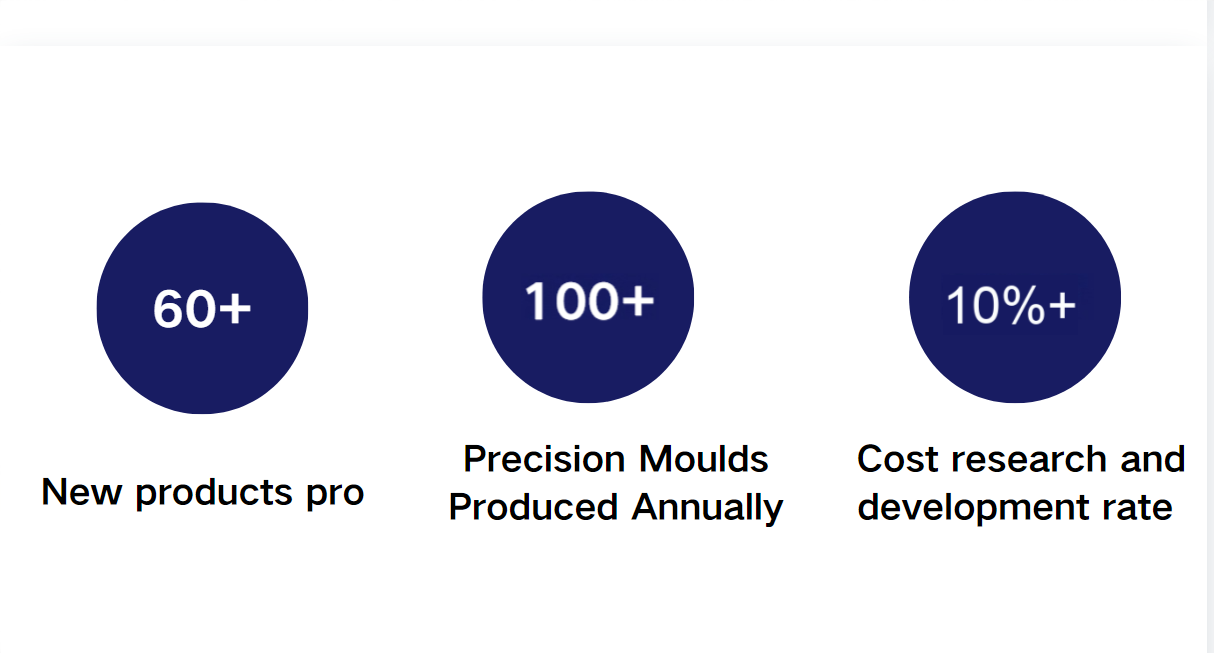 60+

New products pro

100+

Precision Moulds Produced Annually

10%+

Cost research and development rate